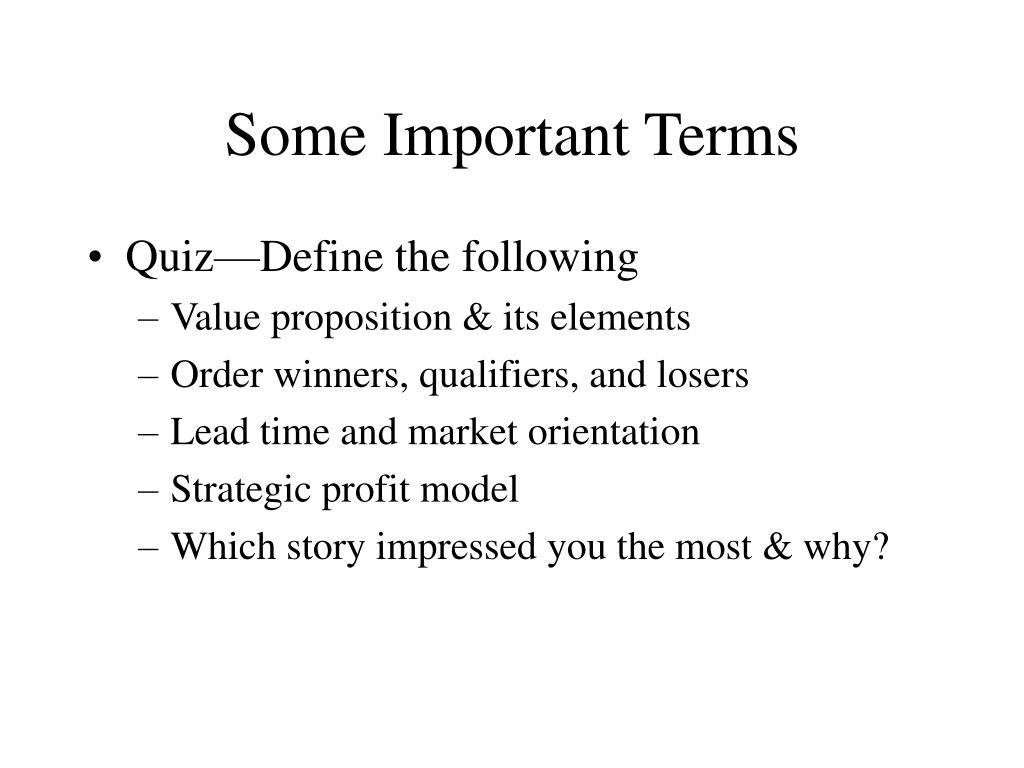 Some Important Terms

• Quiz—Define the following
– Value proposition & its elements
– Order winners, qualifiers, and losers
– Lead time and market orientation
– Strategic profit model
– Which story impressed you the most & why?